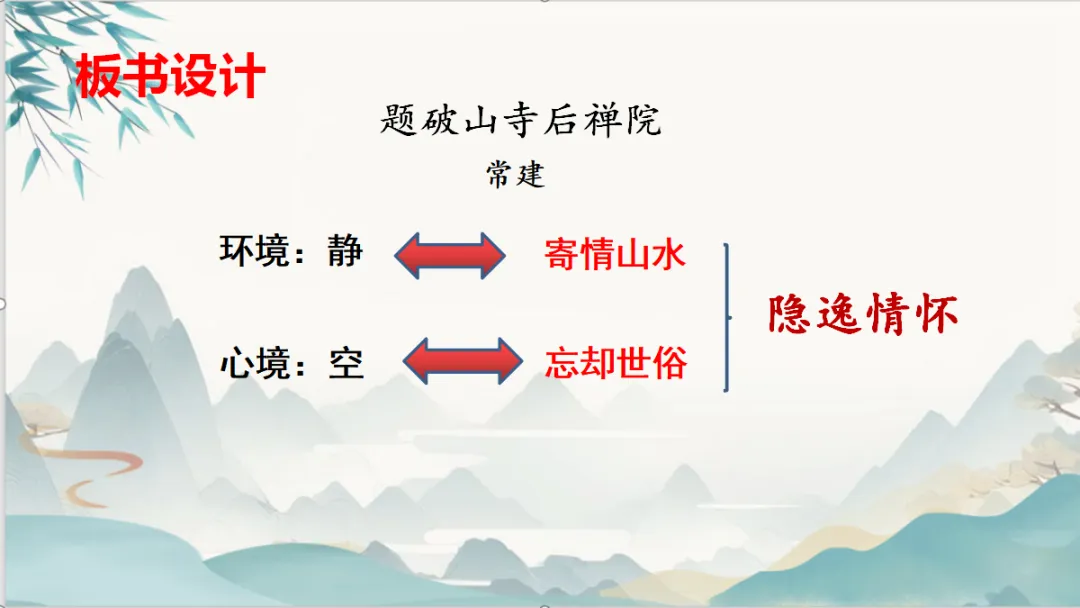 板书设计

题破山寺后禅院

常建

环境：静 寄情山水

心境：空 忘却世俗

隐逸情怀